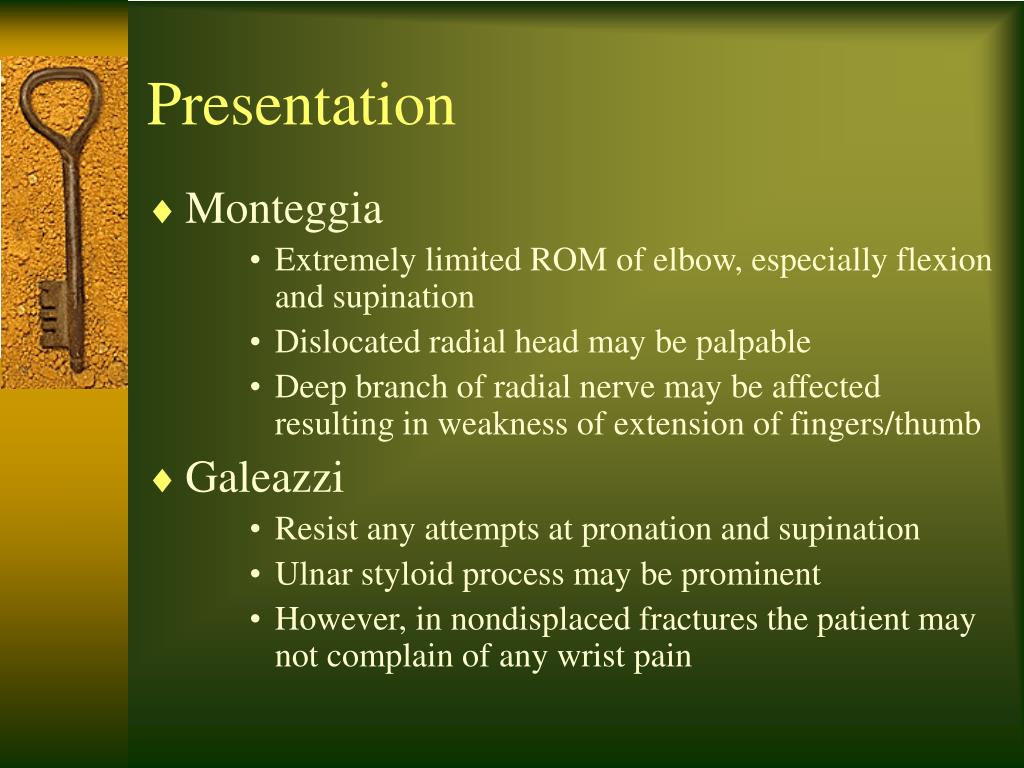 Presentation

♦ Monteggia
• Extremely limited ROM of elbow, especially flexion and supination
• Dislocated radial head may be palpable
• Deep branch of radial nerve may be affected resulting in weakness of extension of fingers/thumb

♦ Galeazzi
• Resist any attempts at pronation and supination
• Ulnar styloid process may be prominent
• However, in nondisplaced fractures the patient may not complain of any wrist pain